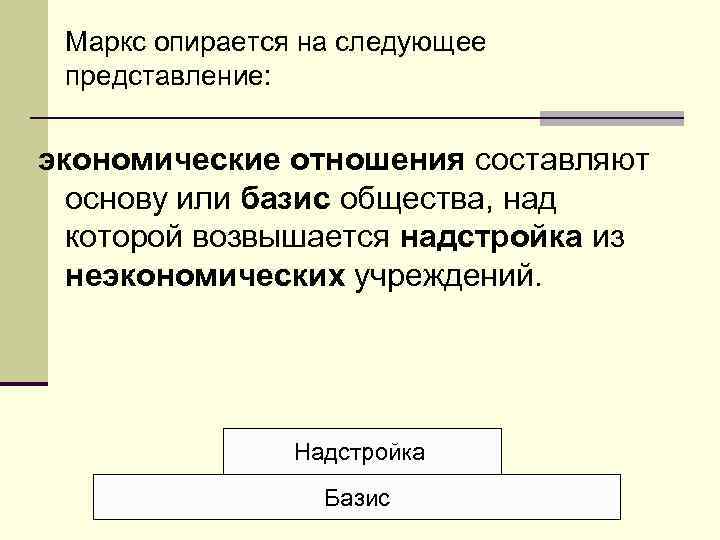 Маркс опирается на следующее представление:

экономические отношения составляют основу или базис общества, над которой возвышается надстройка из неэкономических учреждений.

Надстройка

Базис